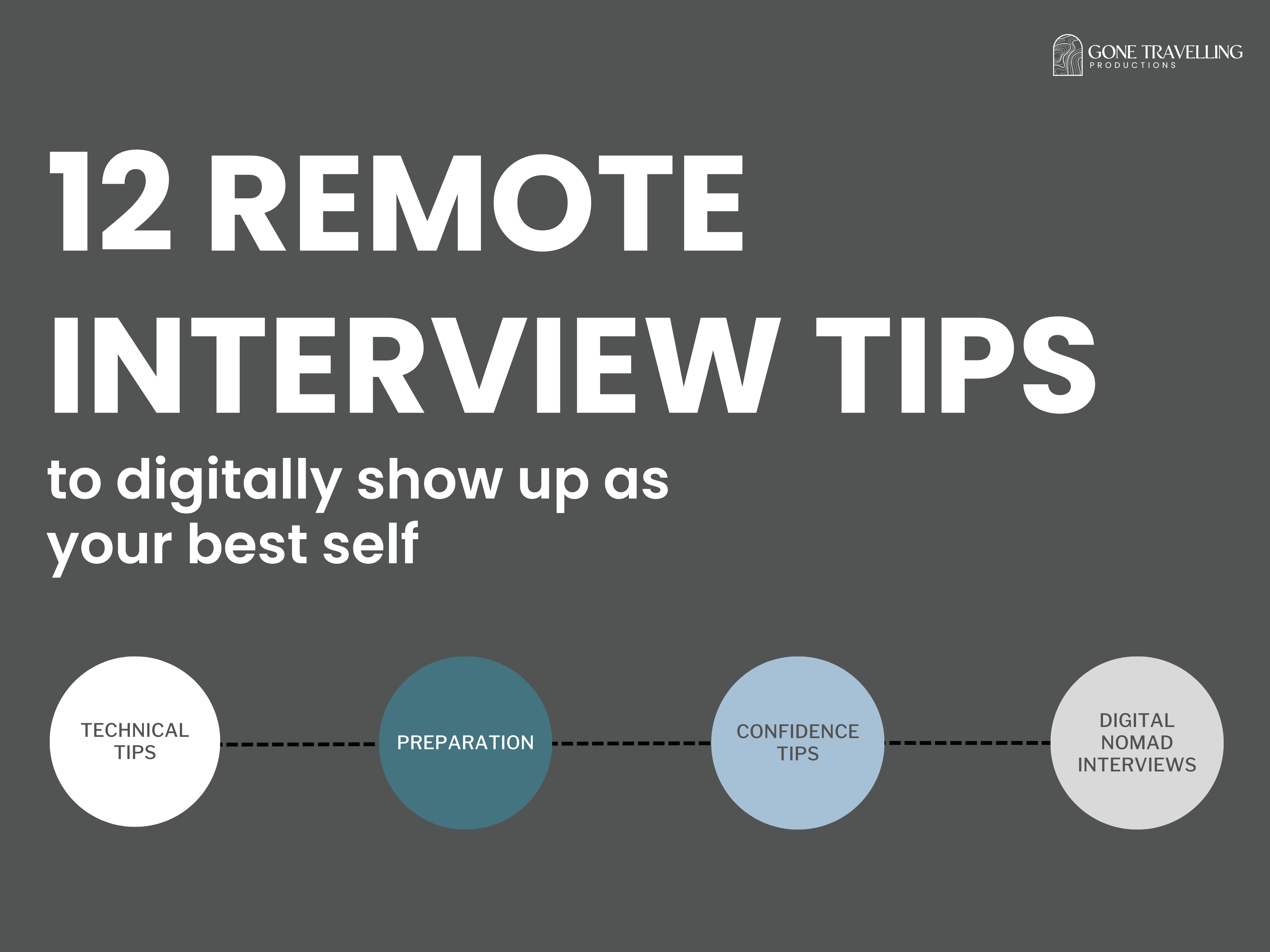 GONE TRAVELLING
PRODUCTIONS

12 REMOTE INTERVIEW TIPS

to digitally show up as your best self

TECHNICAL TIPS

PREPARATION

CONFIDENCE TIPS

DIGITAL NOMAD INTERVIEWS